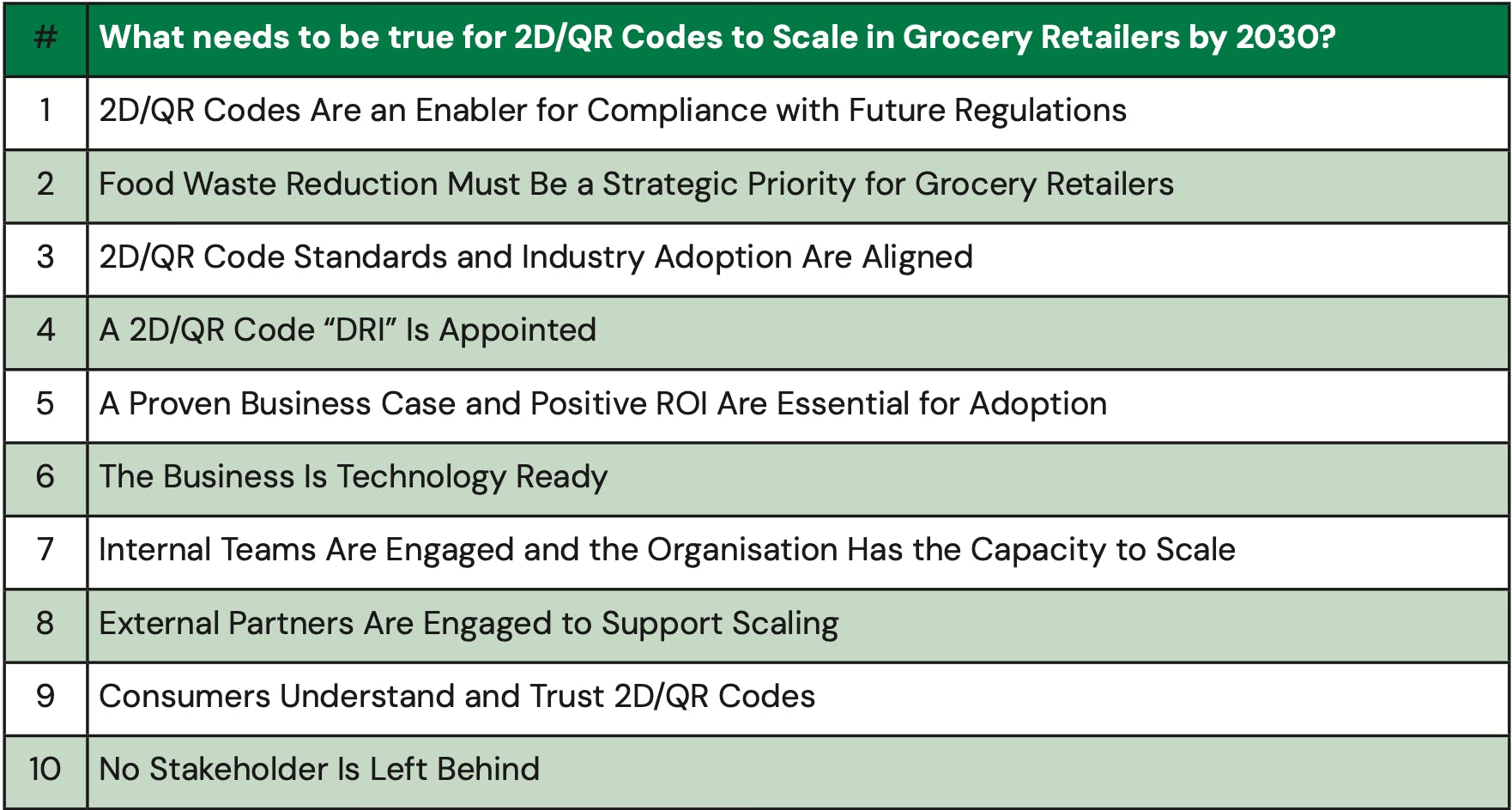 | # | What needs to be true for 2D/QR Codes to Scale in Grocery Retailers by 2030? |
|---|---|
| 1 | 2D/QR Codes Are an Enabler for Compliance with Future Regulations |
| 2 | Food Waste Reduction Must Be a Strategic Priority for Grocery Retailers |
| 3 | 2D/QR Code Standards and Industry Adoption Are Aligned |
| 4 | A 2D/QR Code “DRI” Is Appointed |
| 5 | A Proven Business Case and Positive ROI Are Essential for Adoption |
| 6 | The Business Is Technology Ready |
| 7 | Internal Teams Are Engaged and the Organisation Has the Capacity to Scale |
| 8 | External Partners Are Engaged to Support Scaling |
| 9 | Consumers Understand and Trust 2D/QR Codes |
| 10 | No Stakeholder Is Left Behind |